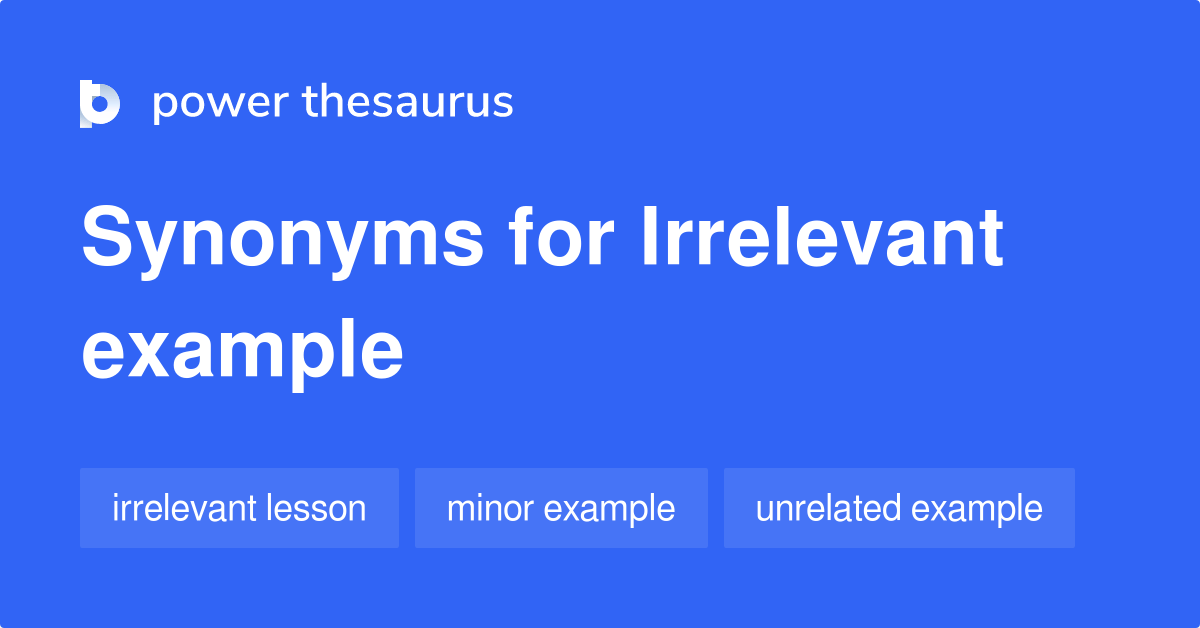 power thesaurus

Synonyms for Irrelevant example

irrelevant lesson

minor example

unrelated example